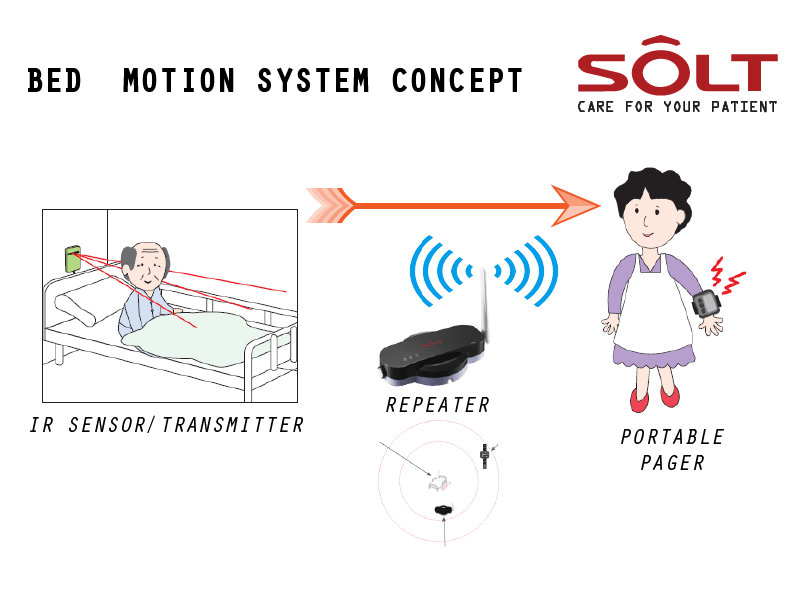 BED MOTION SYSTEM CONCEPT

SÔLT
CARE FOR YOUR PATIENT

IR SENSOR/TRANSMITTER

REPEATER

PORTABLE PAGER